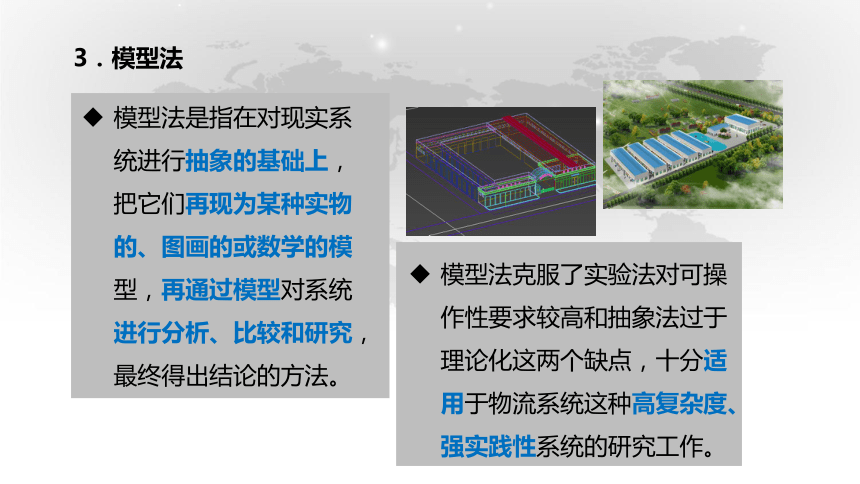 3．模型法

◆ 模型法是指在对现实系统进行抽象的基础上，把它们再现为某种实物的、图画的或数学的模型，再通过模型对系统进行分析、比较和研究，最终得出结论的方法。

◆ 模型法克服了实验法对可操作性要求较高和抽象法过于理论化这两个缺点，十分适用于物流系统这种高复杂度、强实践性系统的研究工作。